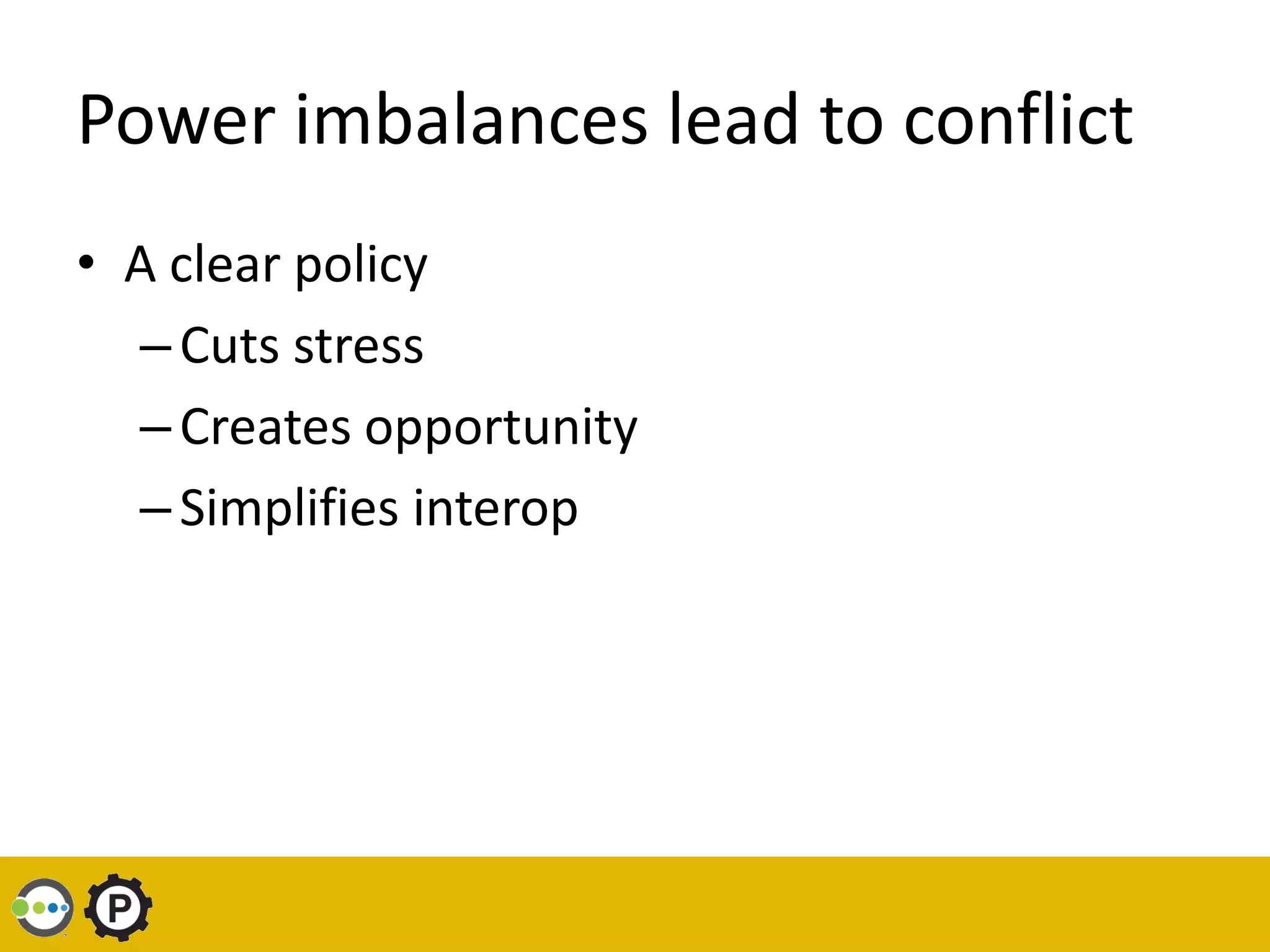 Power imbalances lead to conflict

• A clear policy
– Cuts stress
– Creates opportunity
– Simplifies interop

P